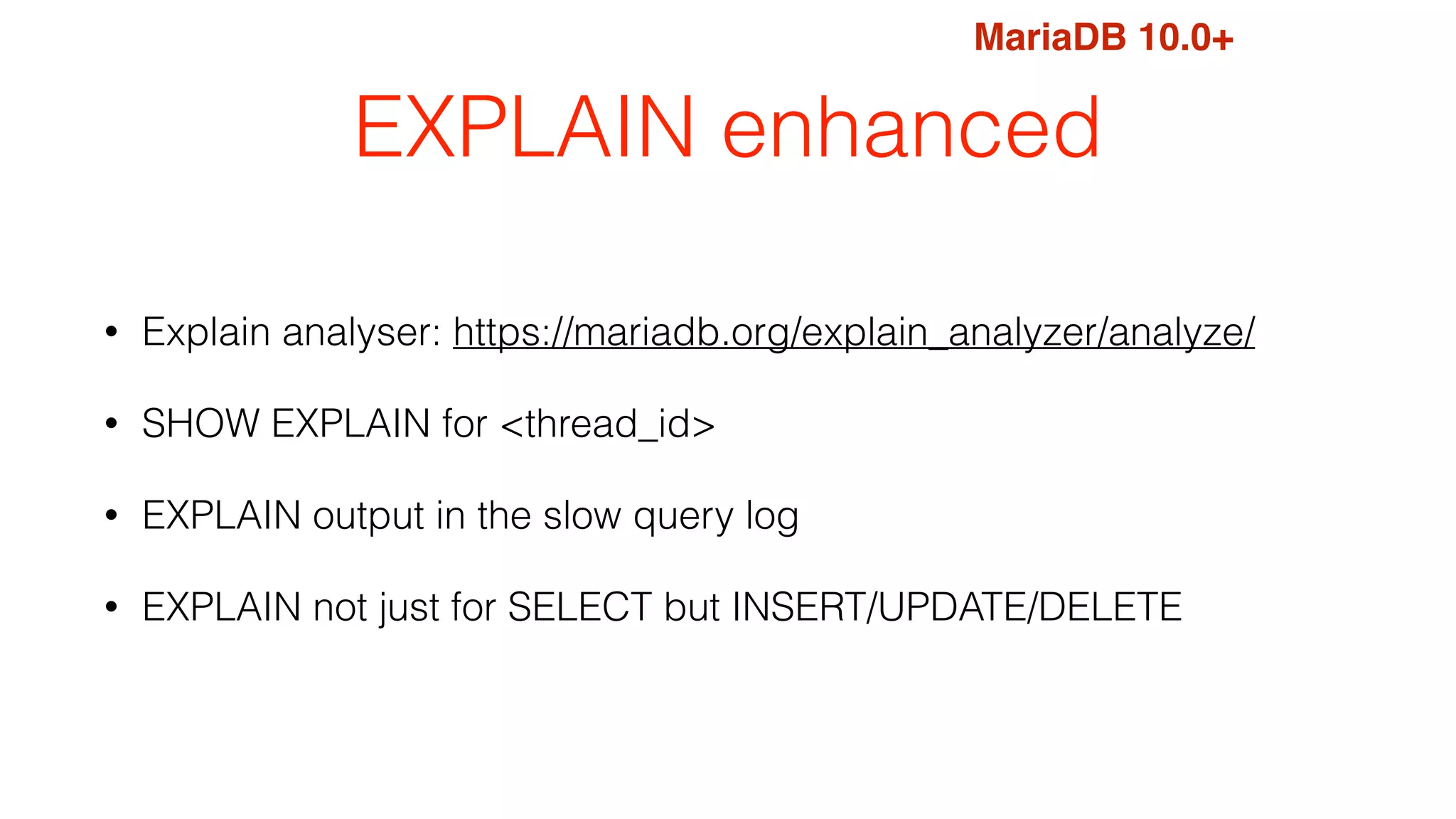 MariaDB 10.0+

EXPLAIN enhanced

• Explain analyser: https://mariadb.org/explain_analyzer/analyze/

• SHOW EXPLAIN for <thread_id>

• EXPLAIN output in the slow query log

• EXPLAIN not just for SELECT but INSERT/UPDATE/DELETE